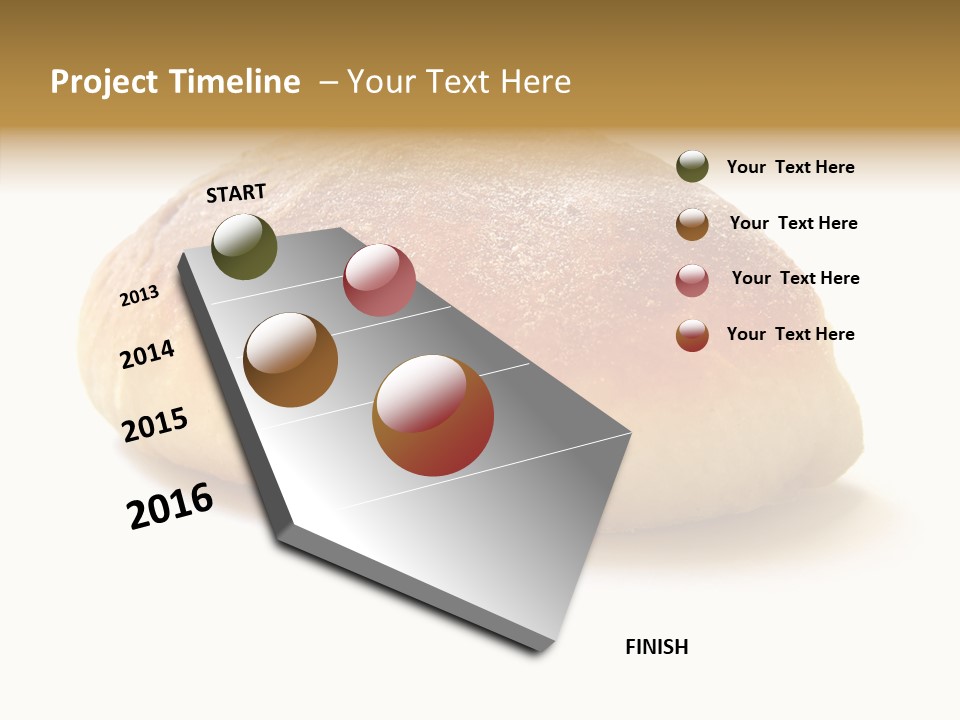 Project Timeline – Your Text Here

START

2013

2014

2015

2016

FINISH

Your Text Here

Your Text Here

Your Text Here

Your Text Here